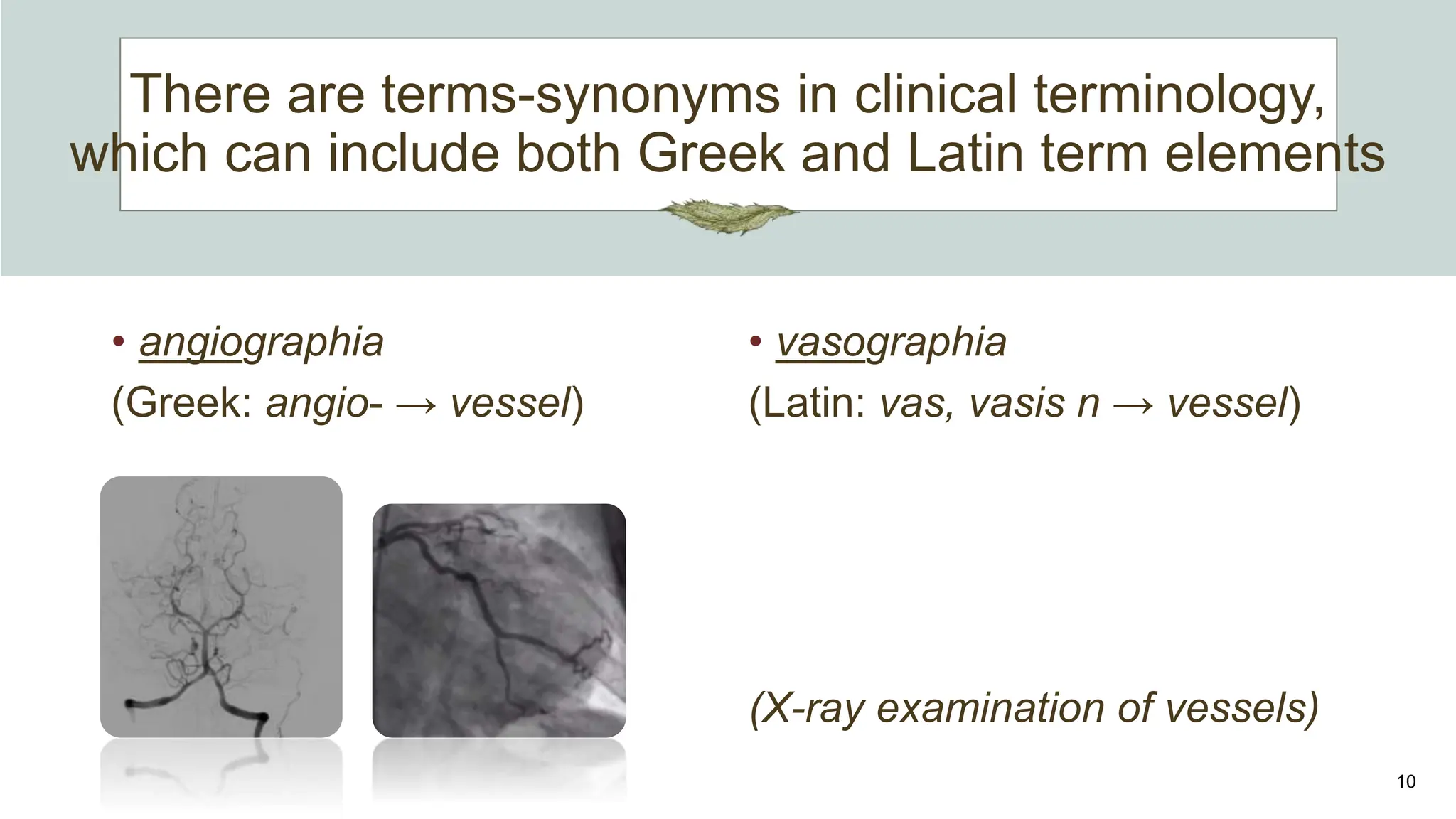 There are terms-synonyms in clinical terminology, which can include both Greek and Latin term elements

• angiographia
(Greek: angio- → vessel)

• vasographia
(Latin: vas, vasis n → vessel)

(X-ray examination of vessels)

10